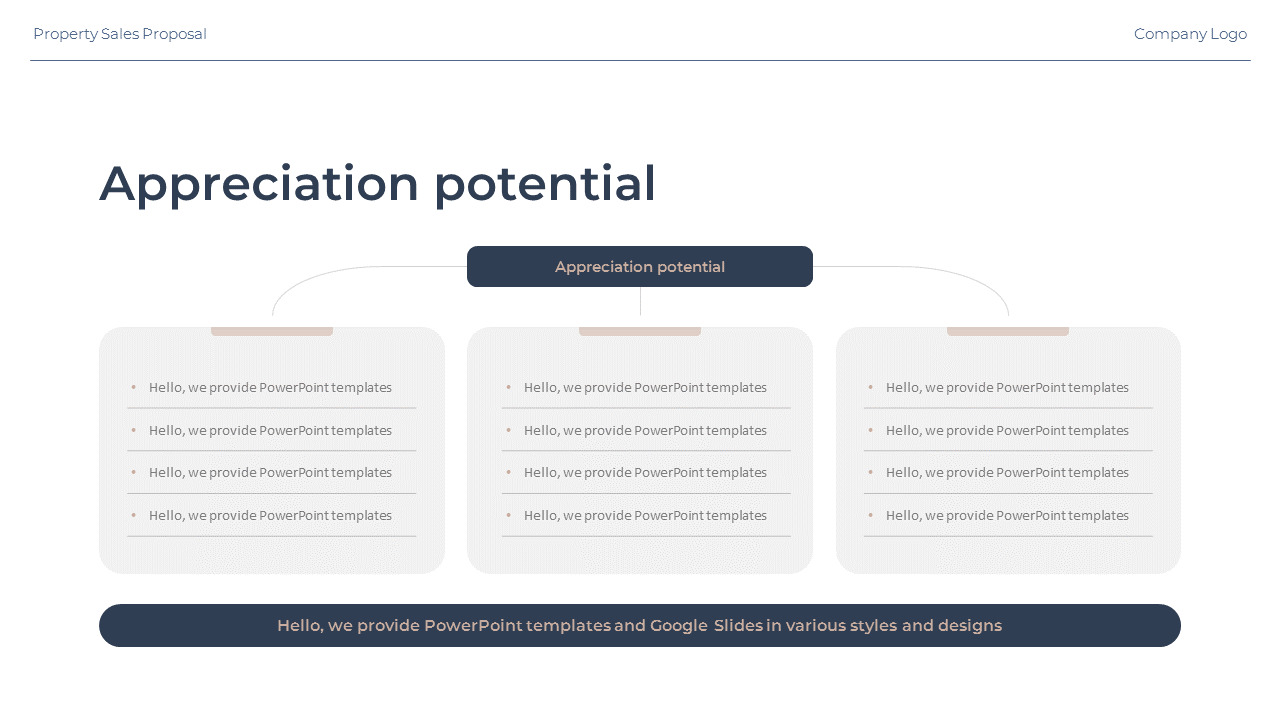 Property Sales Proposal

Company Logo

Appreciation potential

Appreciation potential

• Hello, we provide PowerPoint templates
• Hello, we provide PowerPoint templates
• Hello, we provide PowerPoint templates
• Hello, we provide PowerPoint templates

• Hello, we provide PowerPoint templates
• Hello, we provide PowerPoint templates
• Hello, we provide PowerPoint templates
• Hello, we provide PowerPoint templates

• Hello, we provide PowerPoint templates
• Hello, we provide PowerPoint templates
• Hello, we provide PowerPoint templates
• Hello, we provide PowerPoint templates

Hello, we provide PowerPoint templates and Google Slides in various styles and designs